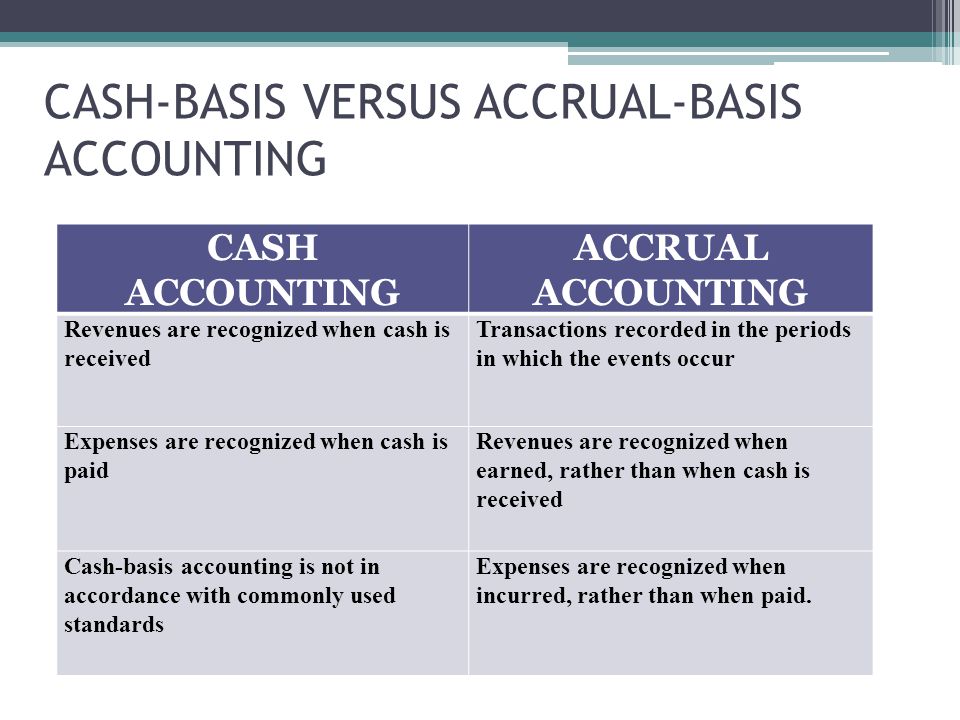 CASH-BASIS VERSUS ACCRUAL-BASIS ACCOUNTING

| CASH ACCOUNTING | ACCRUAL ACCOUNTING |
|---|---|
| Revenues are recognized when cash is received | Transactions recorded in the periods in which the events occur |
| Expenses are recognized when cash is paid | Revenues are recognized when earned, rather than when cash is received |
| Cash-basis accounting is not in accordance with commonly used standards | Expenses are recognized when incurred, rather than when paid. |